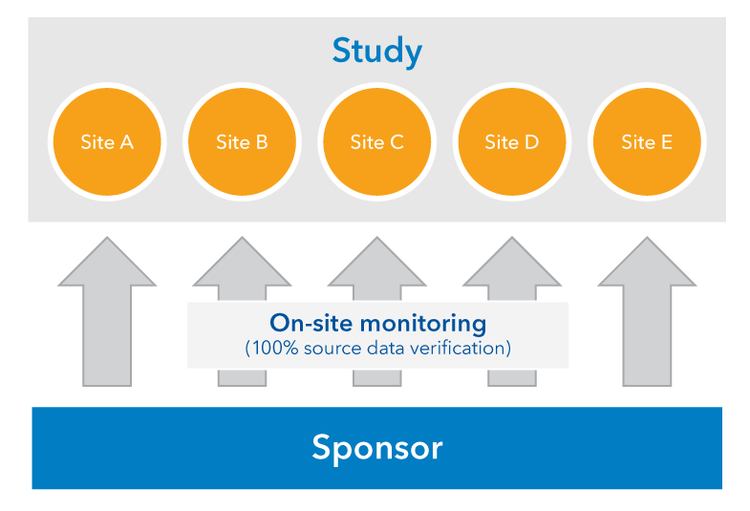 Study

Site A

Site B

Site C

Site D

Site E

On-site monitoring
(100% source data verification)

Sponsor